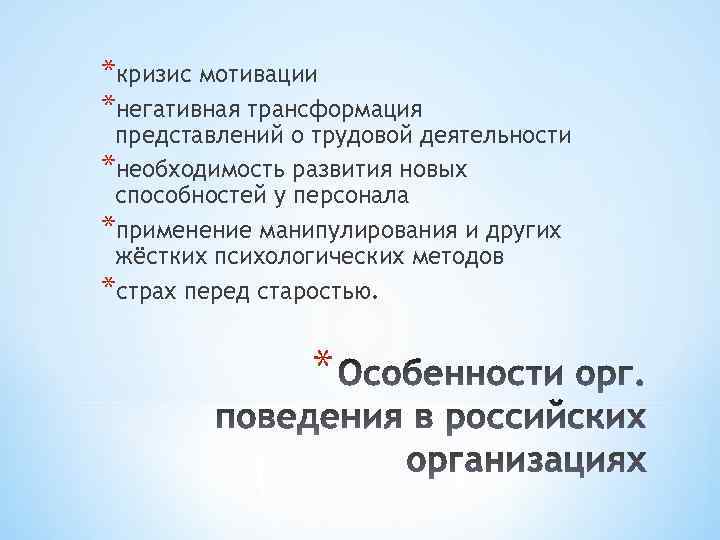 *кризис мотивации
*негативная трансформация представлений о трудовой деятельности
*необходимость развития новых способностей у персонала
*применение манипулирования и других жёстких психологических методов
*страх перед старостью.

*Особенности орг. поведения в российских организациях